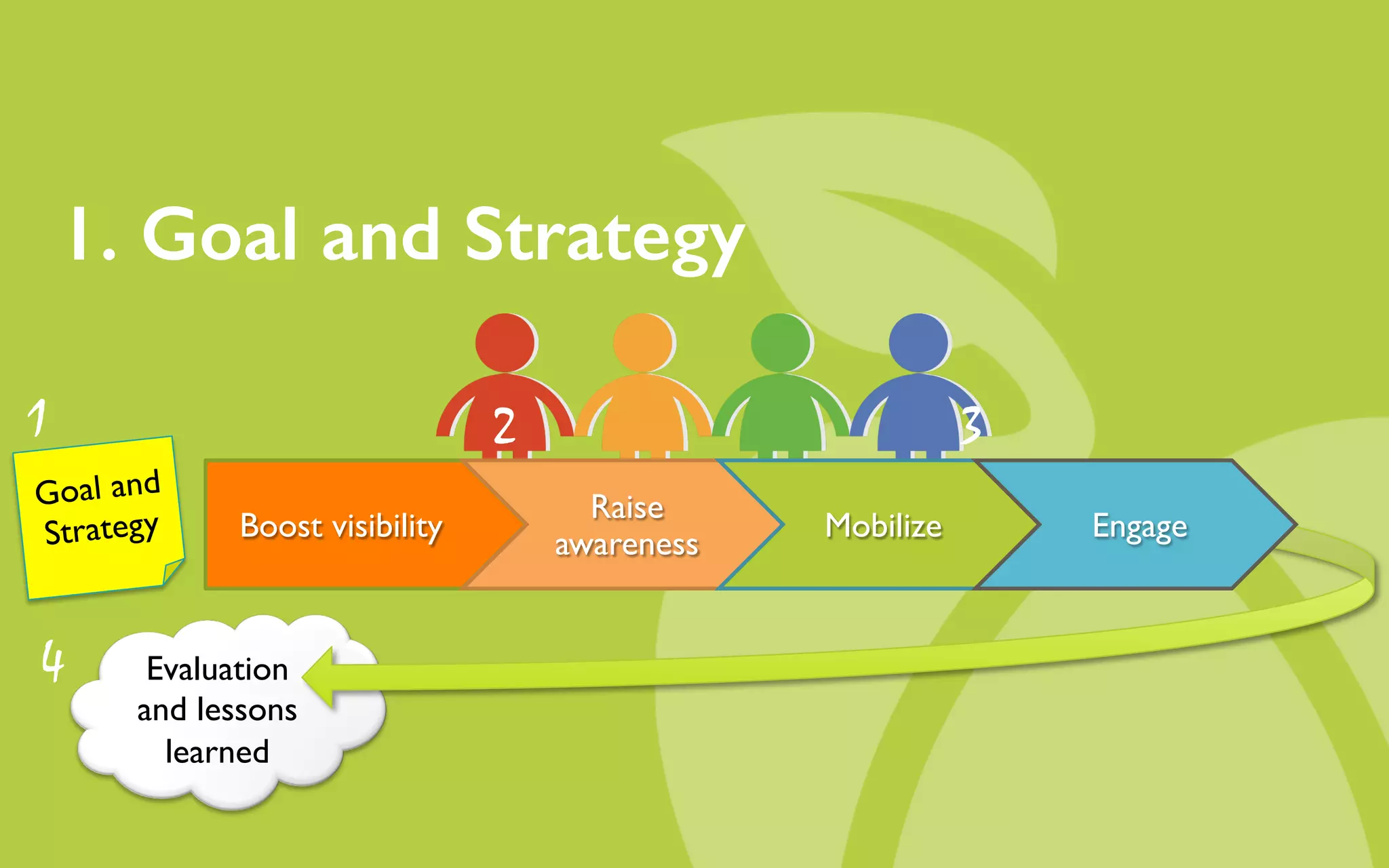 1. Goal and Strategy

1

Goal and Strategy

2

3

Boost visibility

Raise awareness

Mobilize

Engage

4

Evaluation and lessons learned